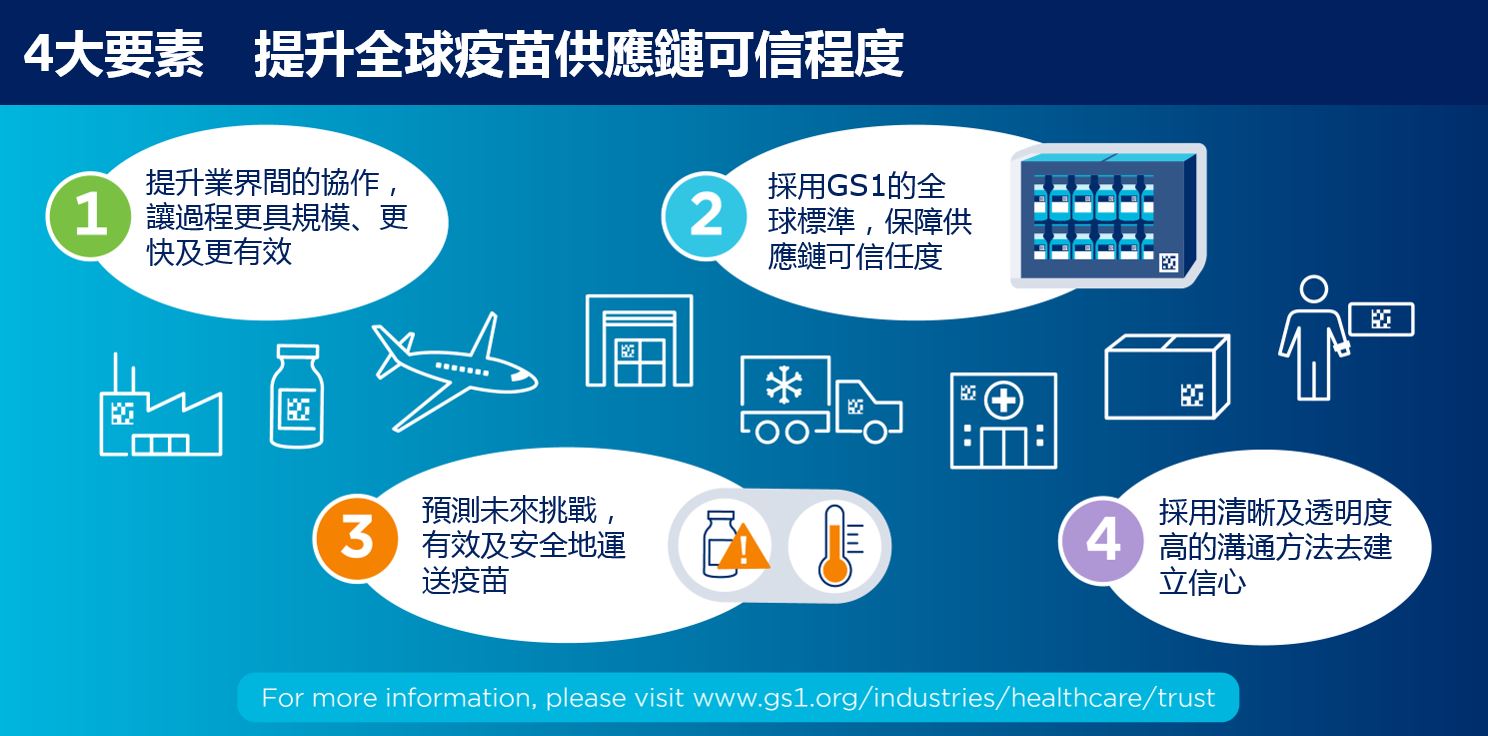 4大要素　提升全球疫苗供應鏈可信程度

1 提升業界間的協作，讓過程更具規模、更快及更有效

2 採用GS1的全球標準，保障供應鏈可信任度

3 預測未來挑戰，有效及安全地運送疫苗

4 採用清晰及透明度高的溝通方法去建立信心

For more information, please visit www.gs1.org/industries/healthcare/trust